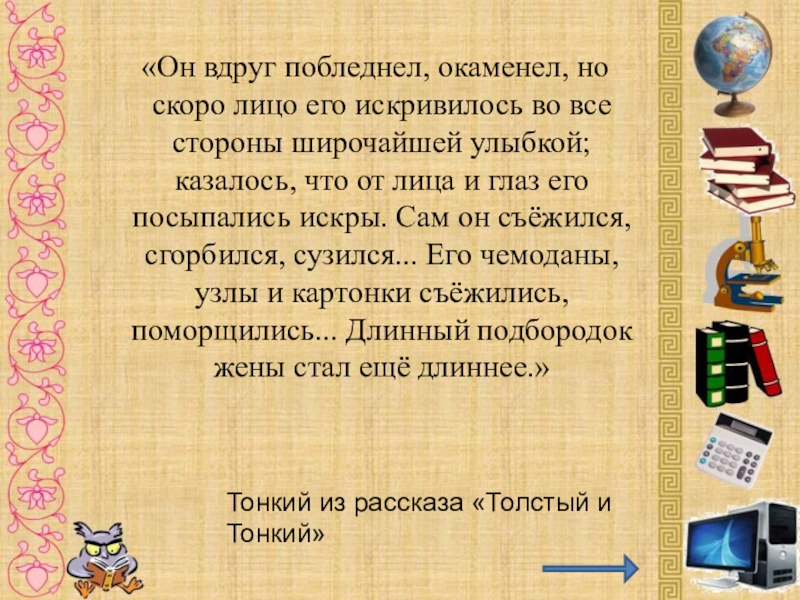 «Он вдруг побледнел, окаменел, но скоро лицо его искривилось во все стороны широчайшей улыбкой; казалось, что от лица и глаз его посыпались искры. Сам он съёжился, сгорбился, сузился... Его чемоданы, узлы и картонки съёжились, поморщились... Длинный подбородок жены стал ещё длиннее.»

Тонкий из рассказа «Толстый и Тонкий»